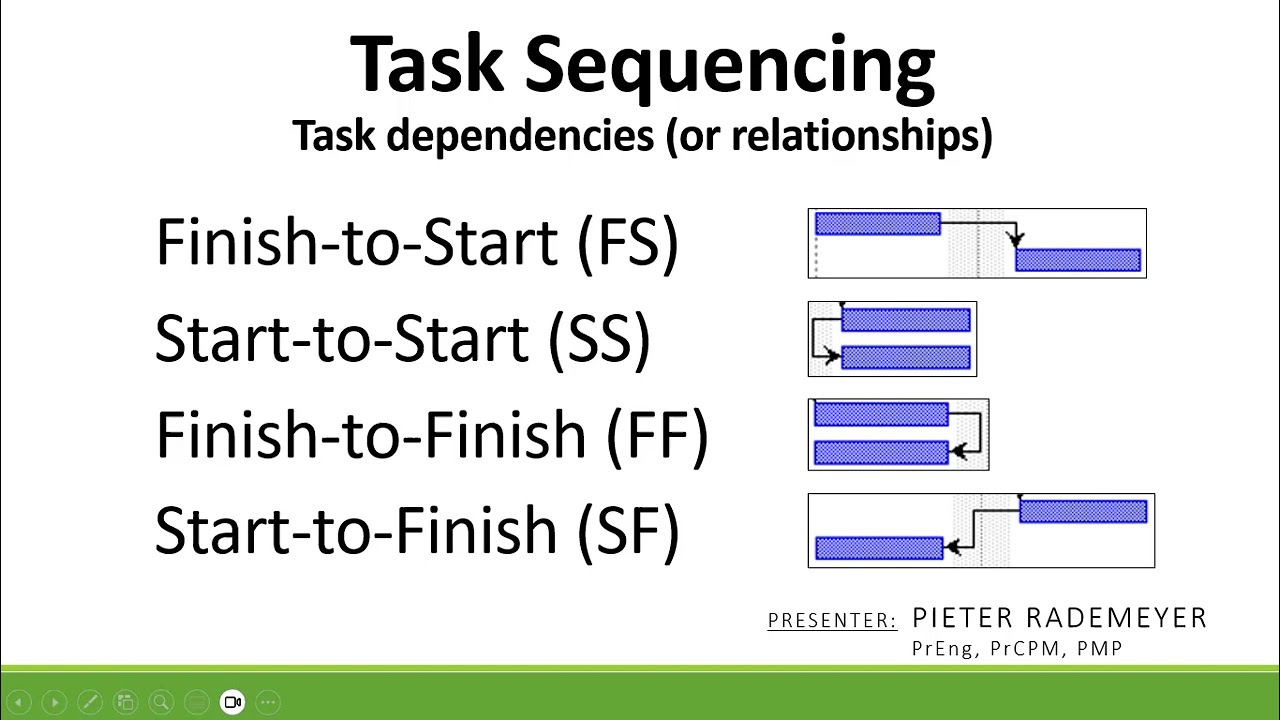 Task Sequencing
Task dependencies (or relationships)

Finish-to-Start (FS)
Start-to-Start (SS)
Finish-to-Finish (FF)
Start-to-Finish (SF)

PRESENTER: PIETER RADEMEYER
PrEng, PrCPM, PMP